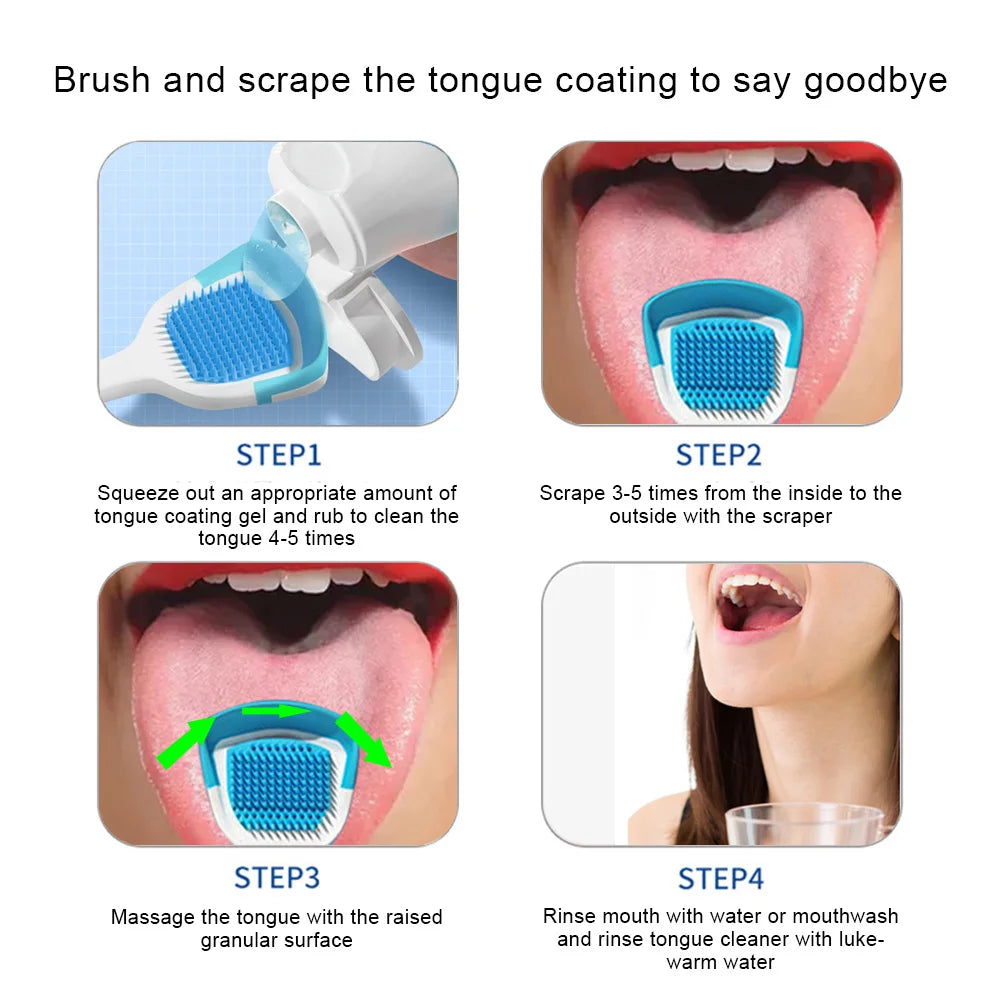 Brush and scrape the tongue coating to say goodbye

STEP1

Squeeze out an appropriate amount of tongue coating gel and rub to clean the tongue 4-5 times

STEP2

Scrape 3-5 times from the inside to the outside with the scraper

STEP3

Massage the tongue with the raised granular surface

STEP4

Rinse mouth with water or mouthwash and rinse tongue cleaner with lukewarm water